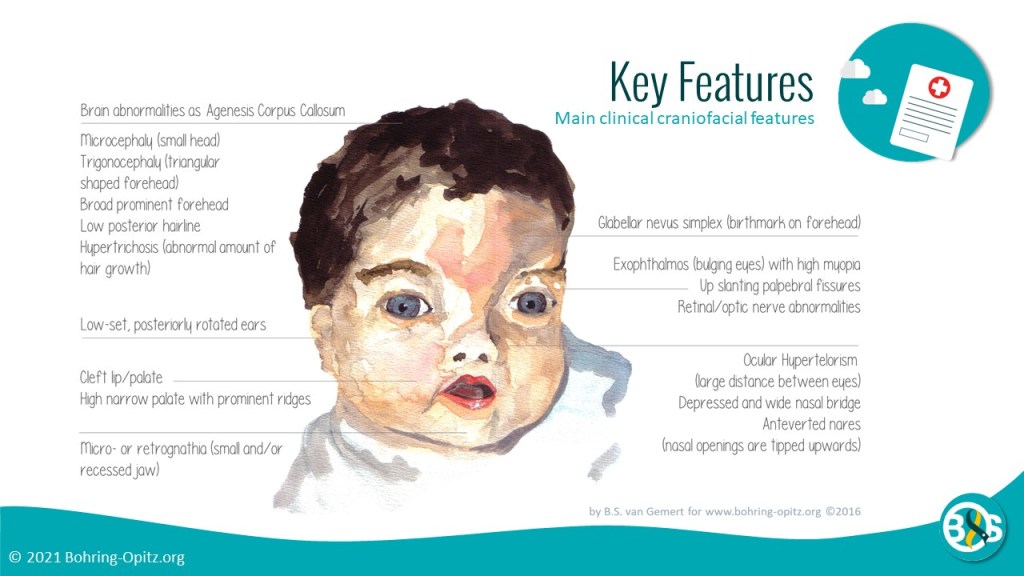 Key Features
Main clinical craniofacial features

Brain abnormalities as Agenesis Corpus Callosum

Microcephaly (small head)
Trigonocephaly (triangular shaped forehead)
Broad prominent forehead
Low posterior hairline
Hypertrichosis (abnormal amount of hair growth)

Low-set, posteriorly rotated ears

Cleft lip/palate
High narrow palate with prominent ridges

Micro- or retrognathia (small and/or recessed jaw)

Glabellar nevus simplex (birthmark on forehead)

Exophthalmos (bulging eyes) with high myopia
Up slanting palpebral fissures
Retinal/optic nerve abnormalities

Ocular Hypertelorism
(large distance between eyes)
Depressed and wide nasal bridge
Anteverted nares
(nasal openings are tipped upwards)

by B.S. van Gemert for www.bohring-opitz.org ©2016

© 2021 Bohring-Opitz.org

BOS